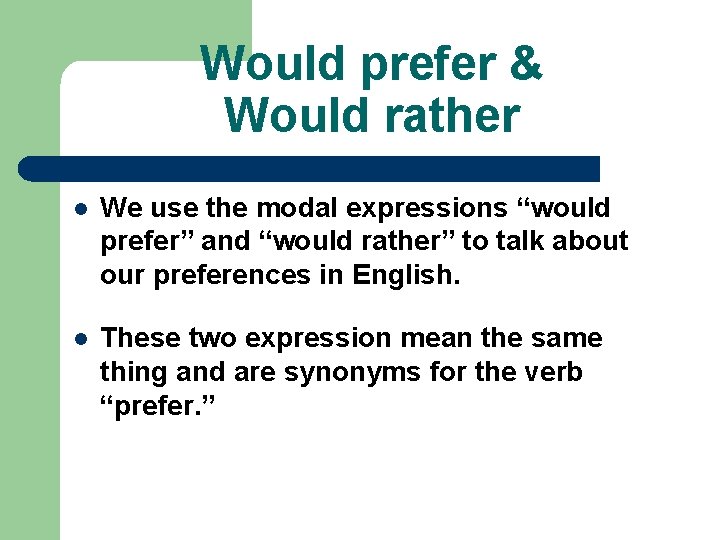 Would prefer &
Would rather

- We use the modal expressions “would prefer” and “would rather” to talk about our preferences in English.

- These two expression mean the same thing and are synonyms for the verb “prefer.”